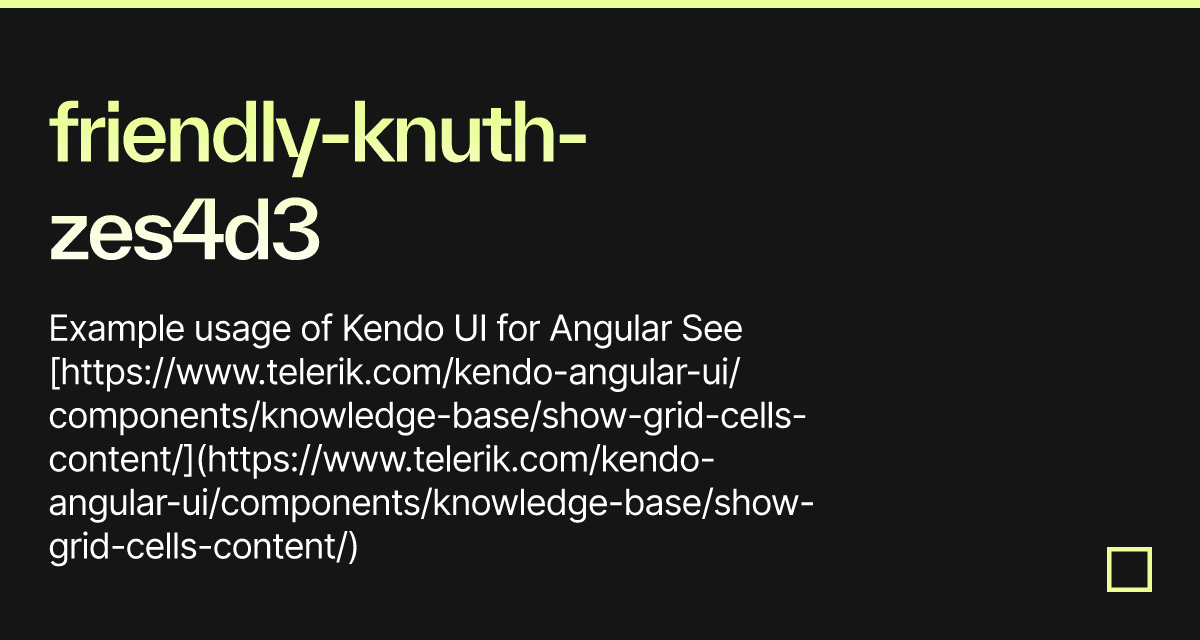 friendly-knuth-zes4d3

Example usage of Kendo UI for Angular See [https://www.telerik.com/kendo-angular-ui/components/knowledge-base/show-grid-cells-content/](https://www.telerik.com/kendo-angular-ui/components/knowledge-base/show-grid-cells-content/)